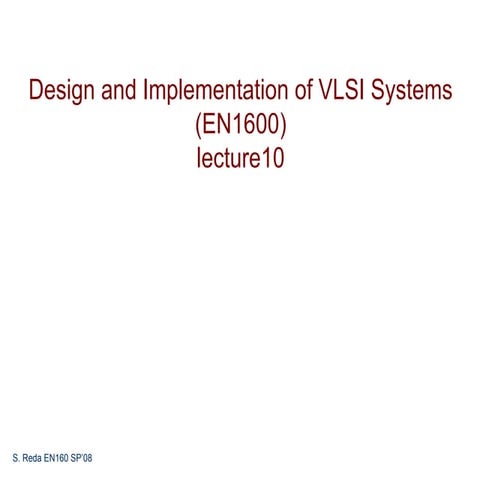 Design and Implementation of VLSI Systems
(EN1600)
lecture10

S. Reda EN160 SP'08